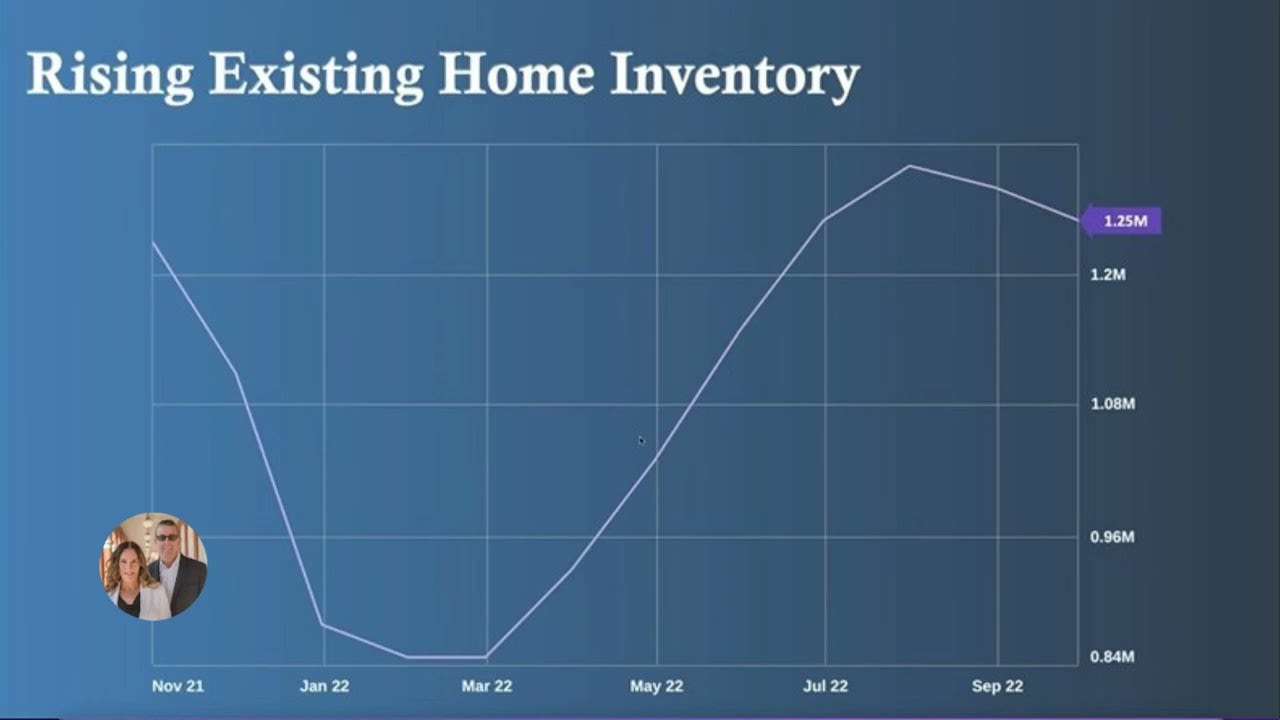 Rising Existing Home Inventory

1.25M
1.2M
1.08M
0.96M
0.84M

Nov 21
Jan 22
Mar 22
May 22
Jul 22
Sep 22